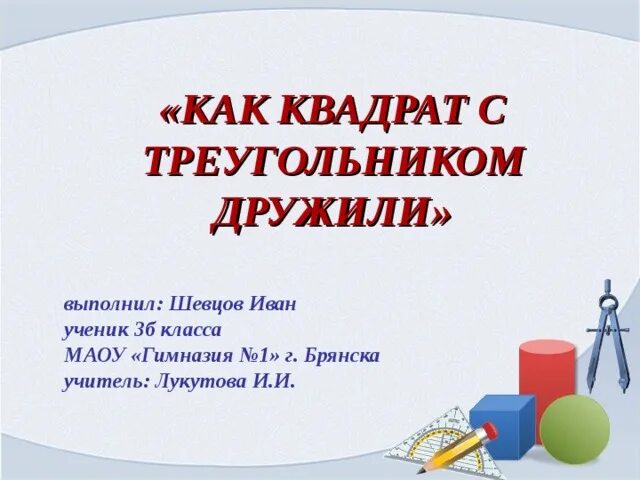 «КАК КВАДРАТ С ТРЕУГОЛЬНИКОМ ДРУЖИЛИ»

выполнил: Шевцов Иван
ученик 3б класса
МАОУ «Гимназия №1» г. Брянска
учитель: Лукутова И.И.